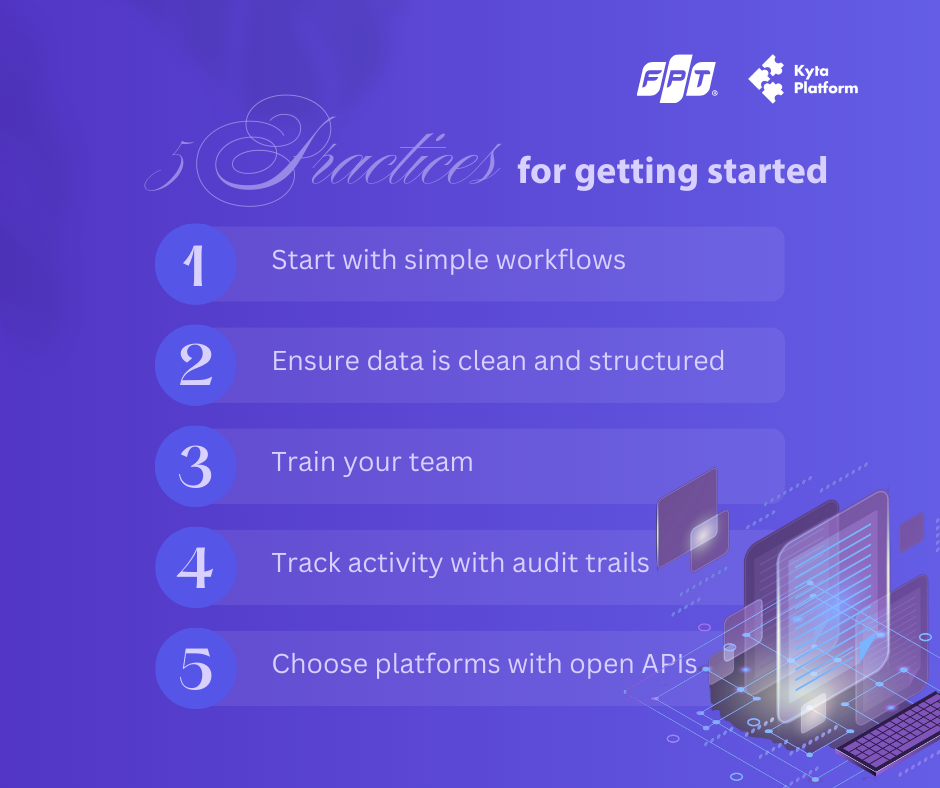 FPT Kyta Platform

5 Practices for getting started

1 Start with simple workflows

2 Ensure data is clean and structured

3 Train your team

4 Track activity with audit trails

5 Choose platforms with open APIs